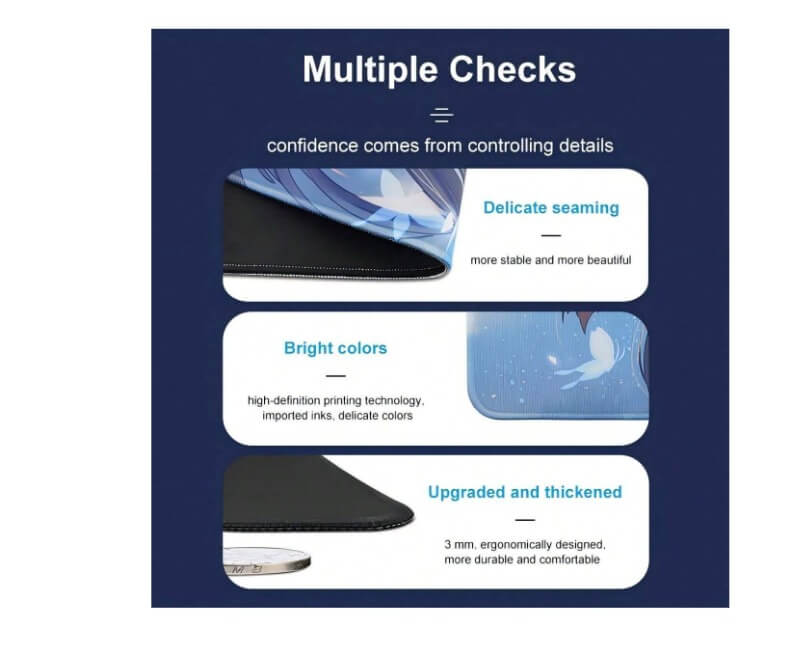 Multiple Checks

confidence comes from controlling details

Delicate seaming

more stable and more beautiful

Bright colors

high-definition printing technology, imported inks, delicate colors

Upgraded and thickened

3 mm, ergonomically designed, more durable and comfortable